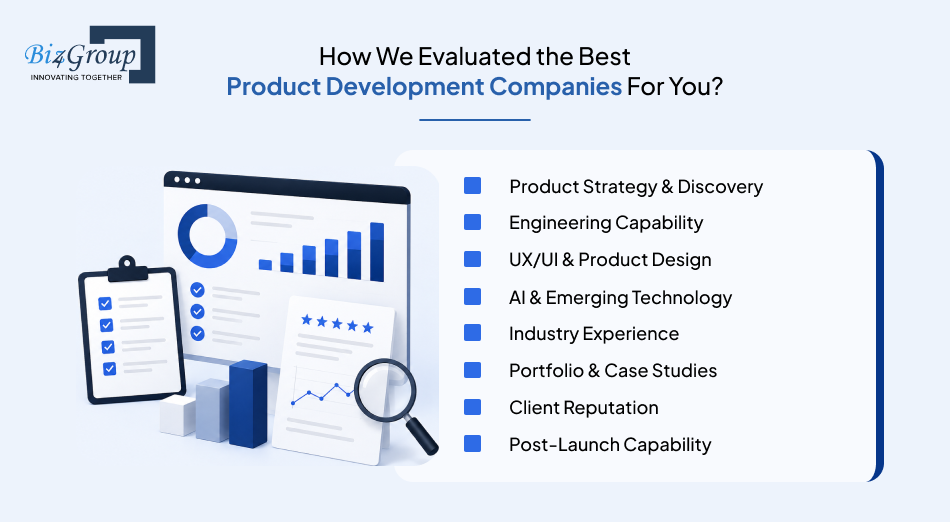 Biz4Group
INNOVATING TOGETHER

How We Evaluated the Best
Product Development Companies For You?

Product Strategy & Discovery
Engineering Capability
UX/UI & Product Design
AI & Emerging Technology
Industry Experience
Portfolio & Case Studies
Client Reputation
Post-Launch Capability